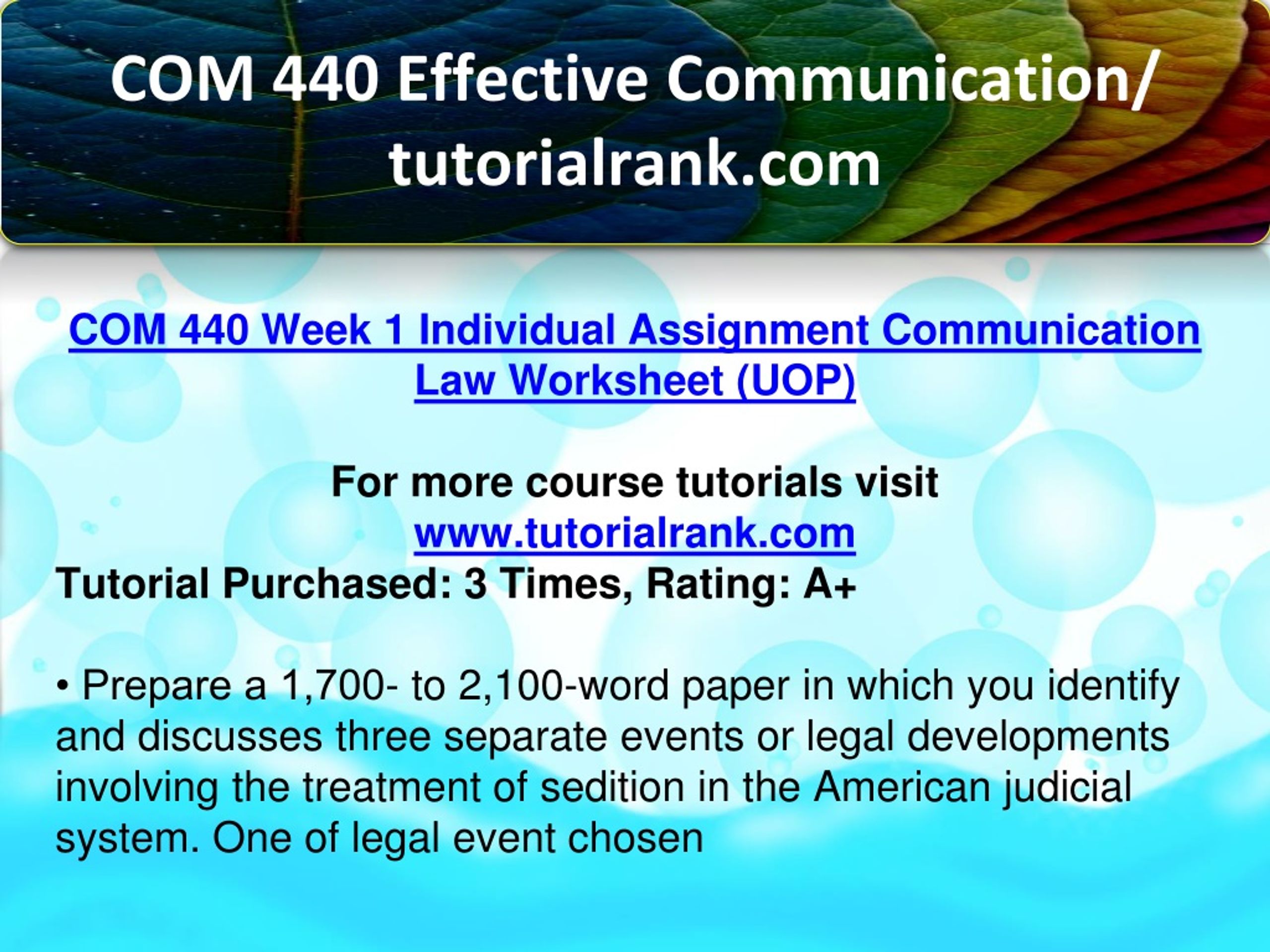 COM 440 Effective Communication/ tutorialrank.com

COM 440 Week 1 Individual Assignment Communication Law Worksheet (UOP)

For more course tutorials visit
www.tutorialrank.com
Tutorial Purchased: 3 Times, Rating: A+

• Prepare a 1,700- to 2,100-word paper in which you identify and discusses three separate events or legal developments involving the treatment of sedition in the American judicial system. One of legal event chosen